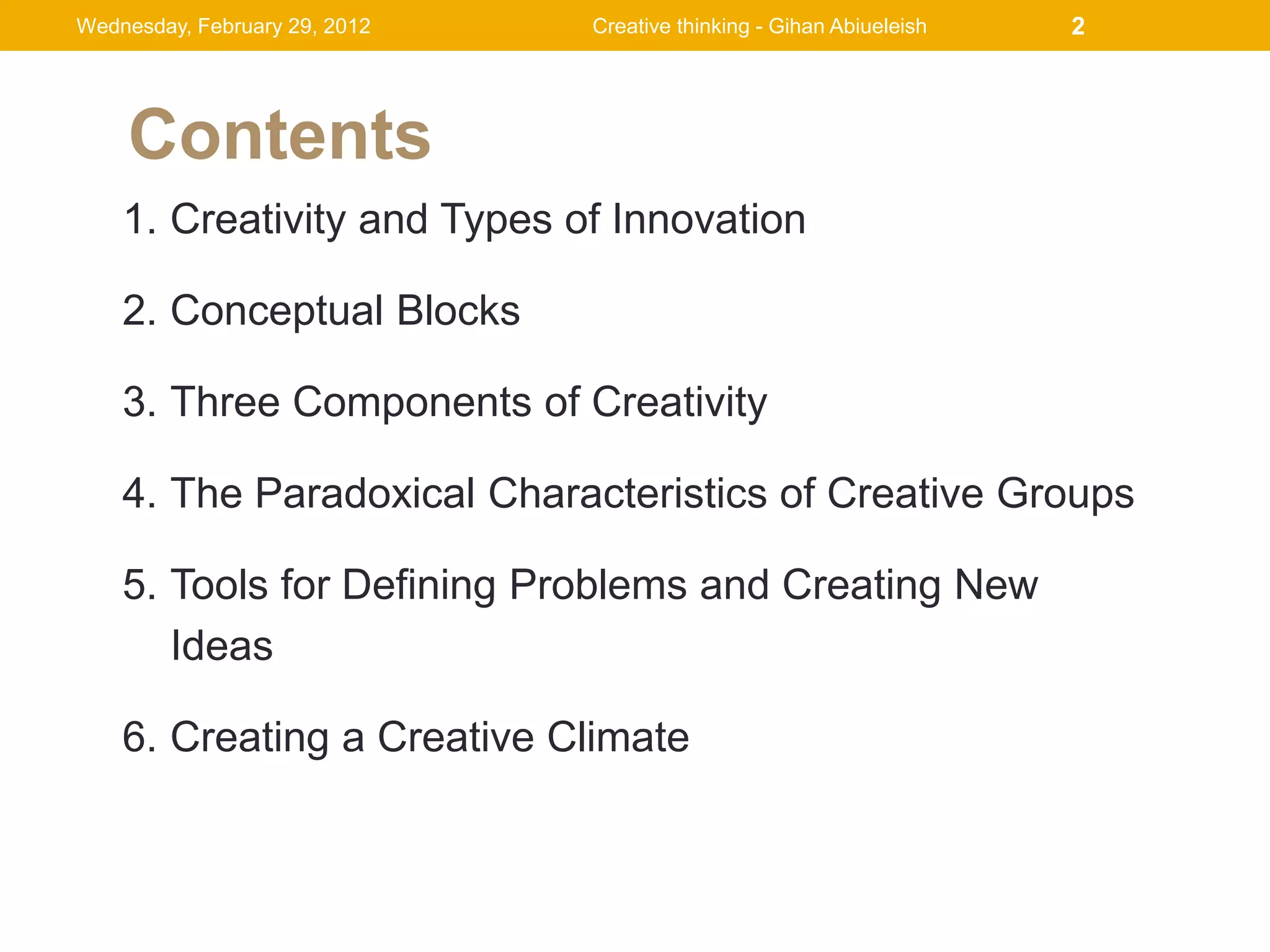 Wednesday, February 29, 2012 Creative thinking - Gihan Abiueleish 2

Contents

1. Creativity and Types of Innovation

2. Conceptual Blocks

3. Three Components of Creativity

4. The Paradoxical Characteristics of Creative Groups

5. Tools for Defining Problems and Creating New Ideas

6. Creating a Creative Climate